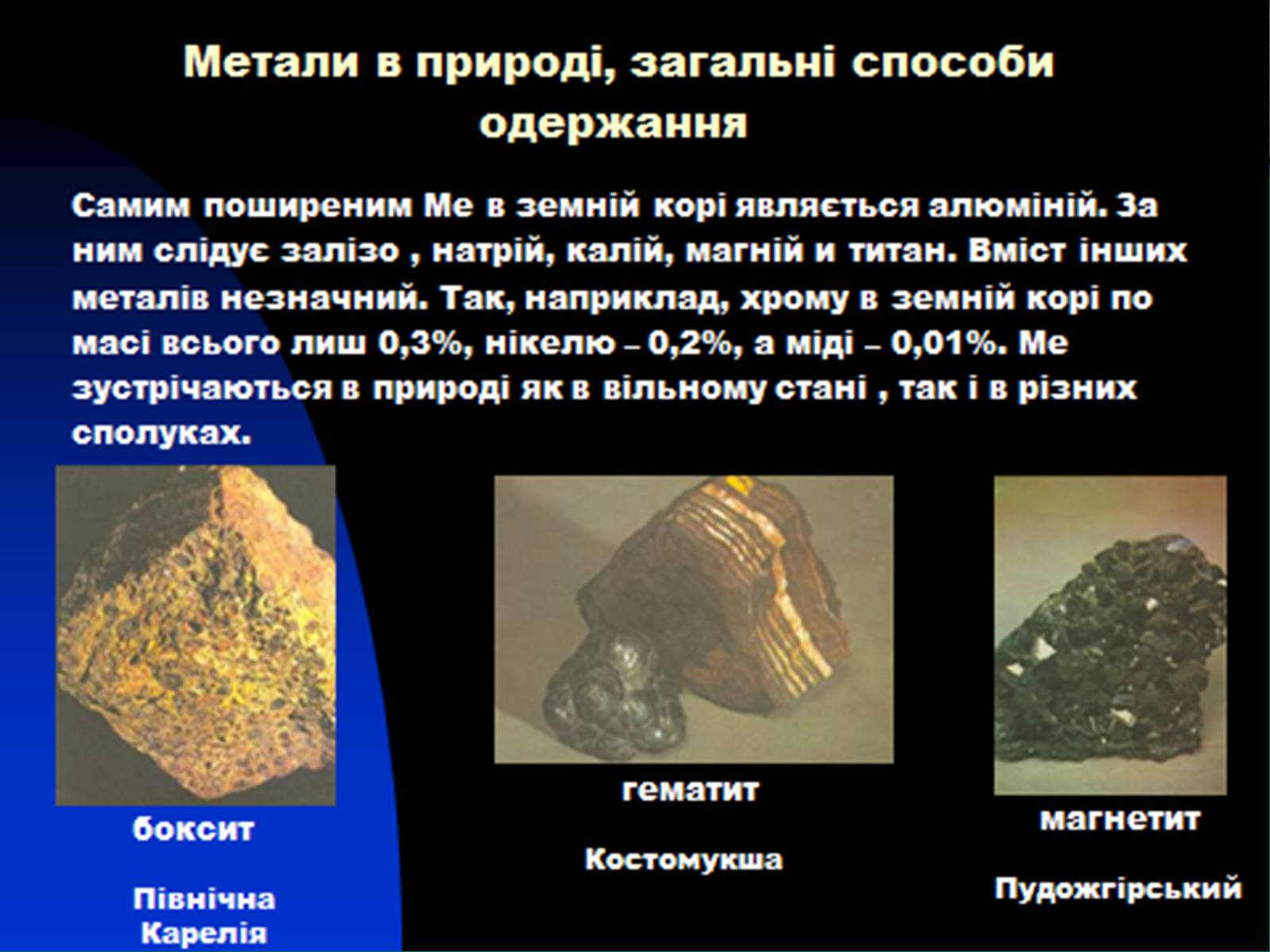 Метали в природі, загальні способи одержання

Самим поширеним Ме в земній корі являється алюміній. За ним слідує залізо , натрій, калій, магній и титан. Вміст інших металів незначний. Так, наприклад, хрому в земній корі по масі всього лиш 0,3%, нікелю – 0,2%, а міді – 0,01%. Ме зустрічаються в природі як в вільному стані , так і в різних сполуках.

боксит

Північна Карелія

гематит

Костомукша

магнетит

Пудожгірський